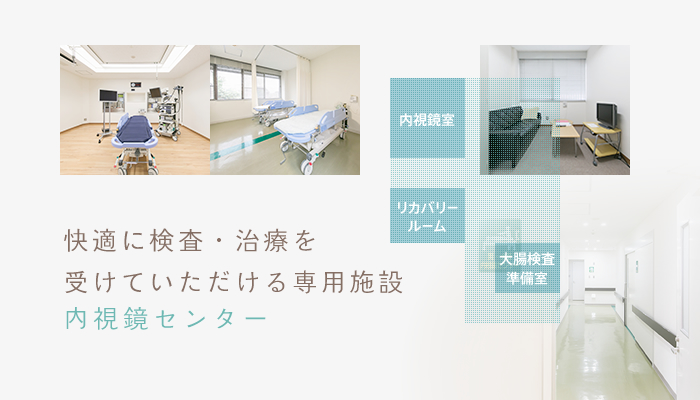 内視鏡室

リカバリールーム

大腸検査準備室

快適に検査・治療を
受けていただける専用施設
内視鏡センター